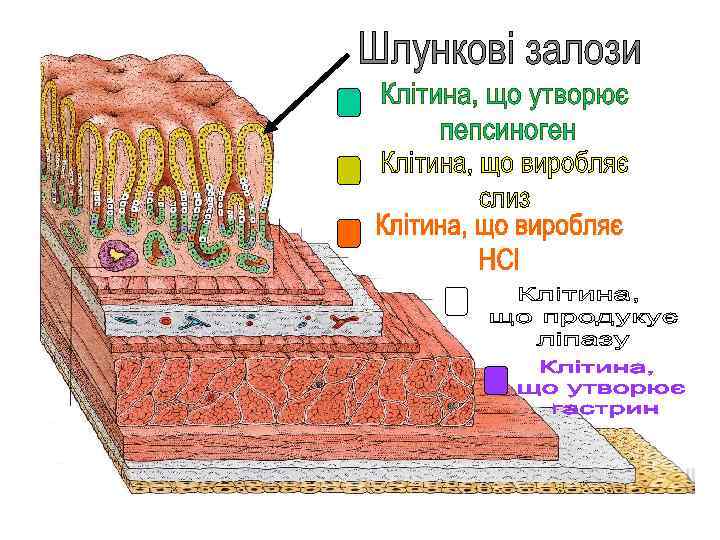 Шлункові залози

Клітина, що утворює пепсиноген

Клітина, що виробляє слиз

Клітина, що виробляє HCl

Клітина, що продукує ліпазу

Клітина, що утворює гастрин